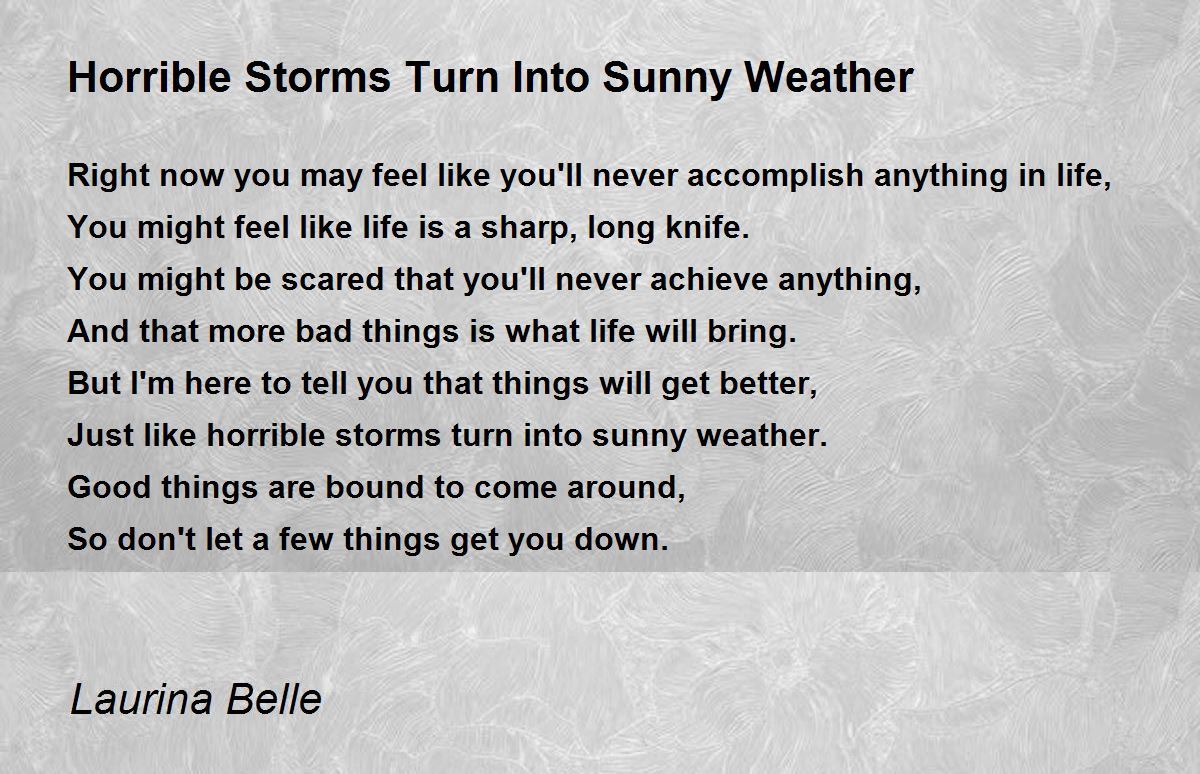 Horrible Storms Turn Into Sunny Weather

Right now you may feel like you'll never accomplish anything in life,
You might feel like life is a sharp, long knife.
You might be scared that you'll never achieve anything,
And that more bad things is what life will bring.
But I'm here to tell you that things will get better,
Just like horrible storms turn into sunny weather.
Good things are bound to come around,
So don't let a few things get you down.

Laurina Belle